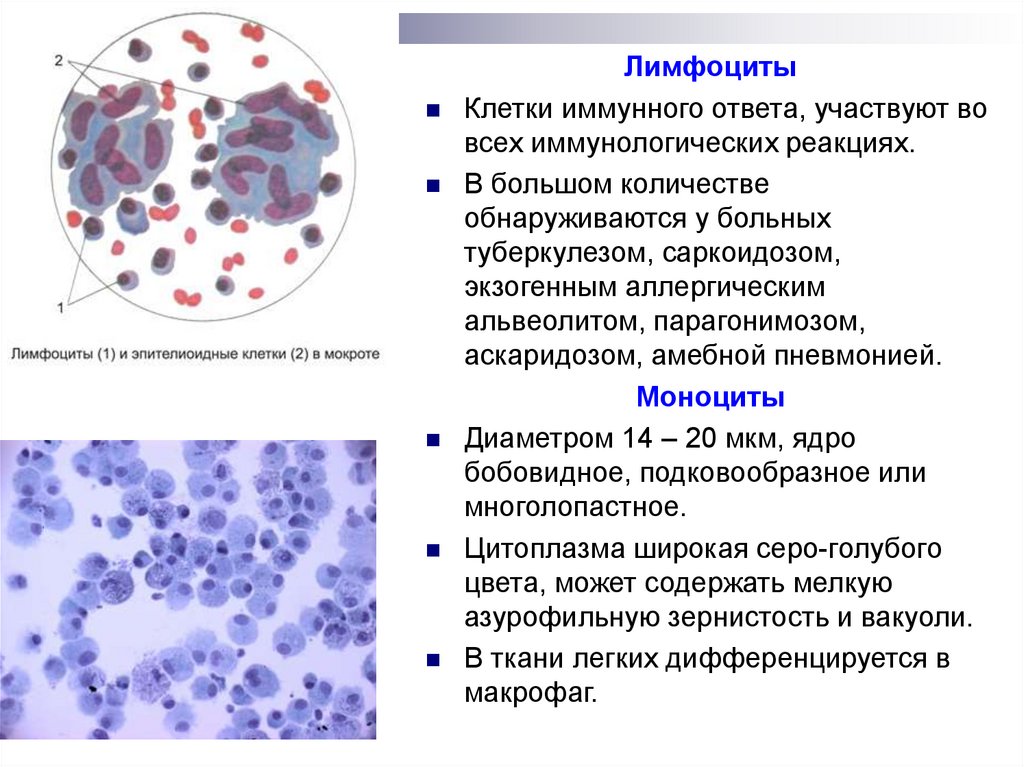 2

1

Лимфоциты (1) и эпителиоидные клетки (2) в мокроте

Лимфоциты

Клетки иммунного ответа, участвуют во всех иммунологических реакциях.

В большом количестве обнаруживаются у больных туберкулезом, саркоидозом, экзогенным аллергическим альвеолитом, парагонимозом, аскаридозом, амебной пневмонией.

Моноциты

Диаметром 14 – 20 мкм, ядро бобовидное, подковообразное или многолопастное.

Цитоплазма широкая серо-голубого цвета, может содержать мелкую азурофильную зернистость и вакуоли.

В ткани легких дифференцируется в макрофаг.